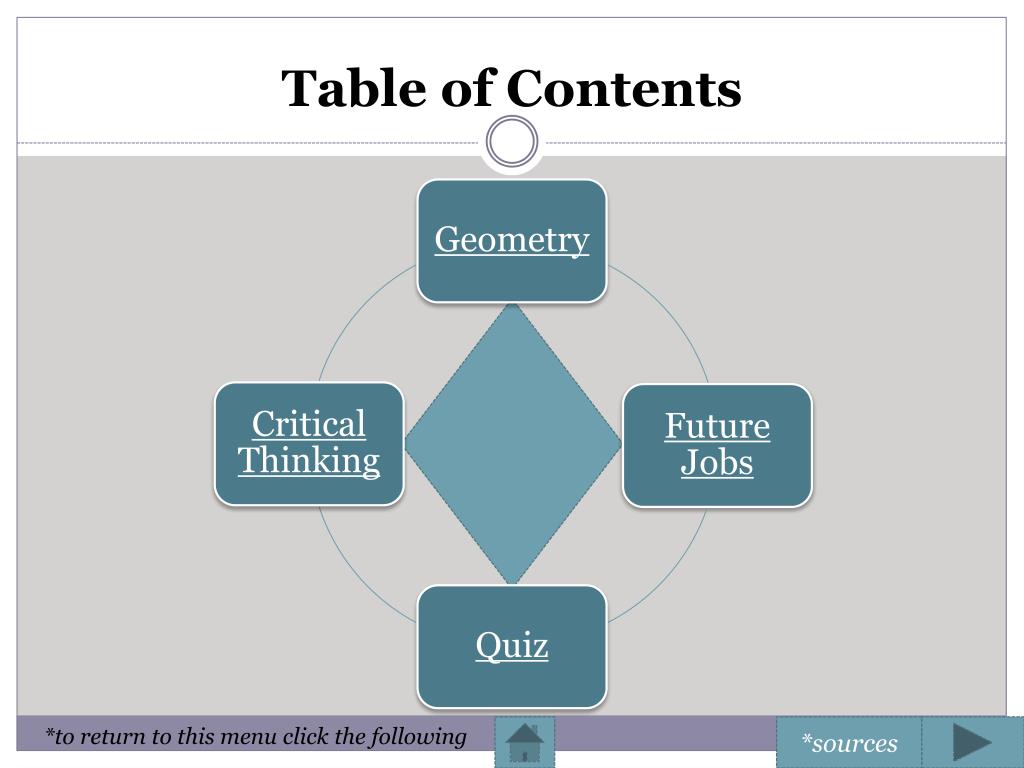 Table of Contents

Geometry

Critical Thinking

Future Jobs

Quiz

*to return to this menu click the following

*sources